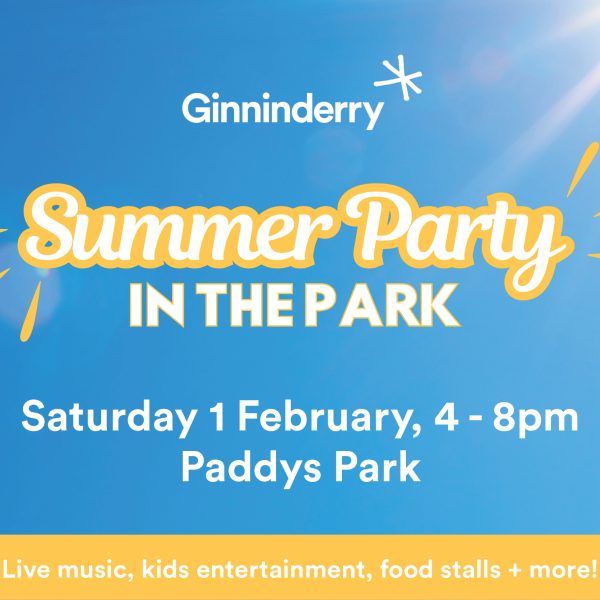 Ginninderry

Summer Party
IN THE PARK

Saturday 1 February, 4 - 8pm
Paddys Park

Live music, kids entertainment, food stalls + more!